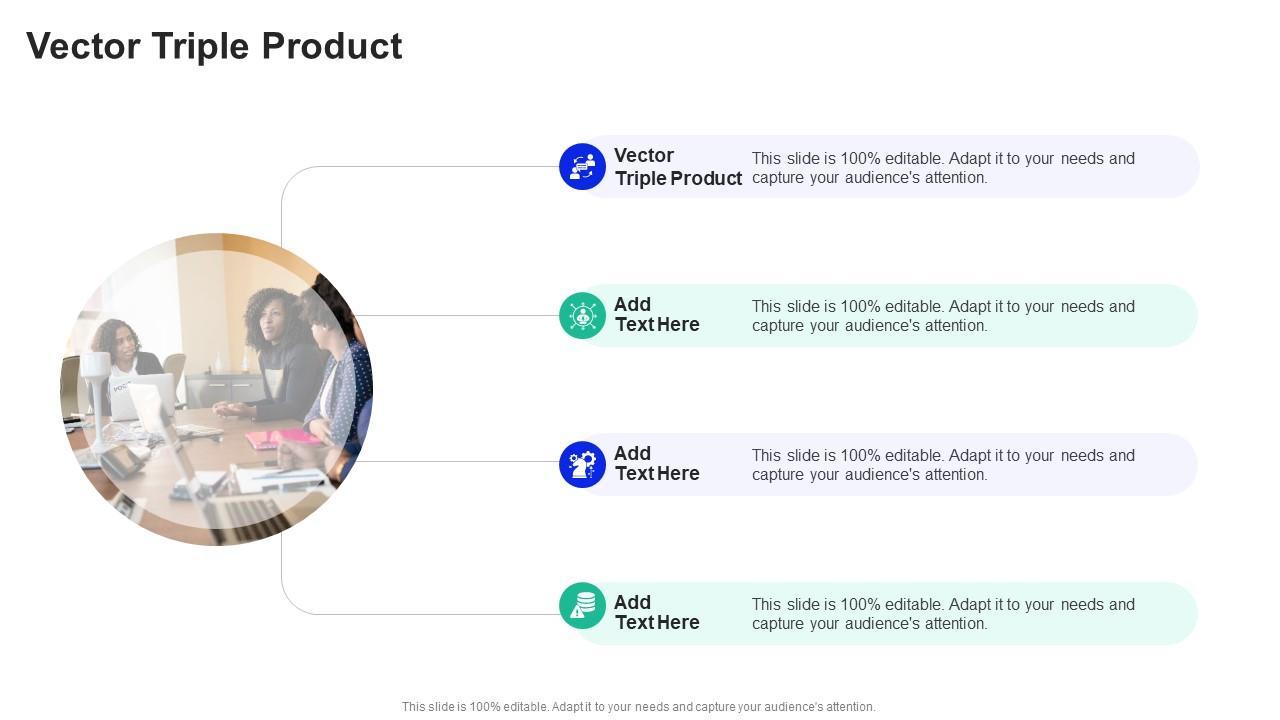 Vector Triple Product

Vector Triple Product
This slide is 100% editable. Adapt it to your needs and capture your audience's attention.

Add Text Here
This slide is 100% editable. Adapt it to your needs and capture your audience's attention.

Add Text Here
This slide is 100% editable. Adapt it to your needs and capture your audience's attention.

Add Text Here
This slide is 100% editable. Adapt it to your needs and capture your audience's attention.

This slide is 100% editable. Adapt it to your needs and capture your audience's attention.